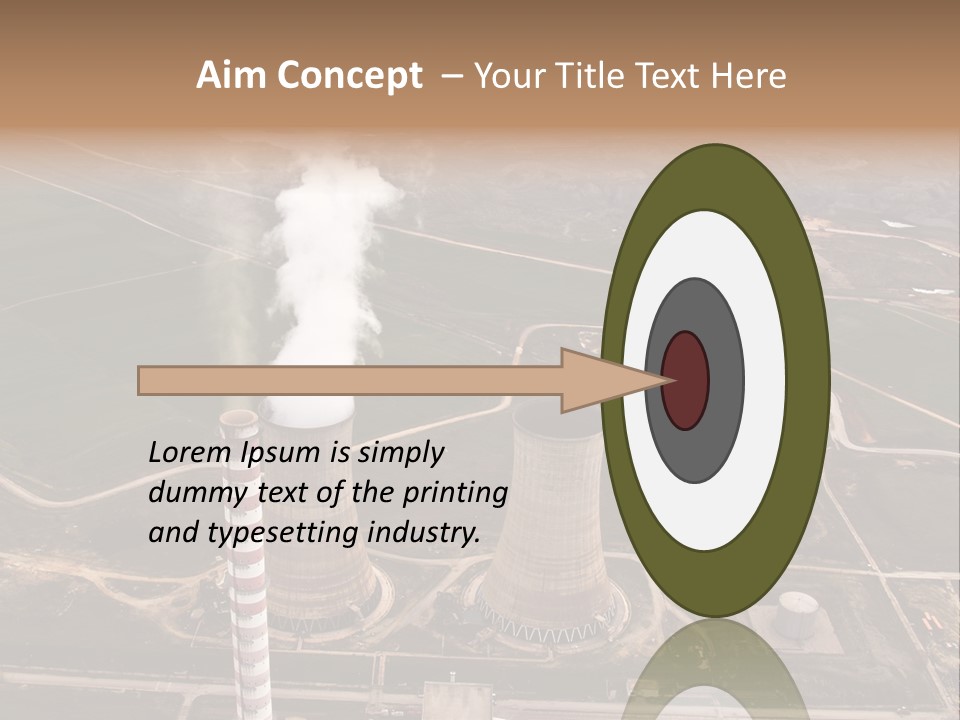 Aim Concept – Your Title Text Here

Lorem Ipsum is simply dummy text of the printing and typesetting industry.